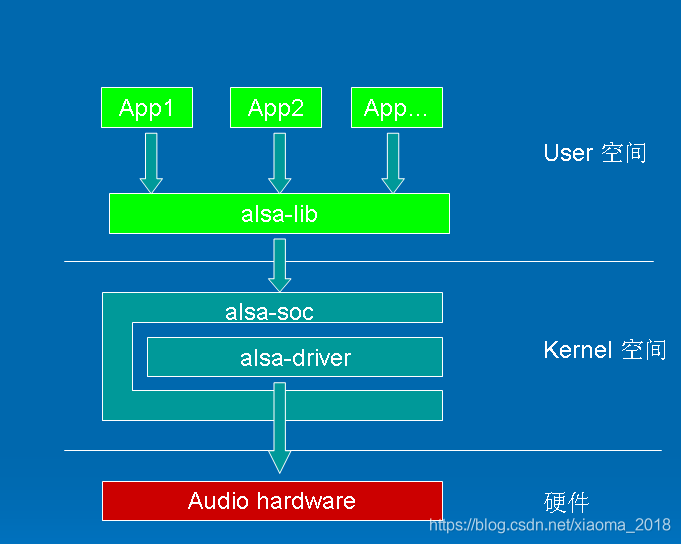 App1
App2
App…

User 空间

alsa-lib

alsa-soc

alsa-driver

Kernel 空间

Audio hardware

硬件

https://blog.csdn.net/xiaoma_2018